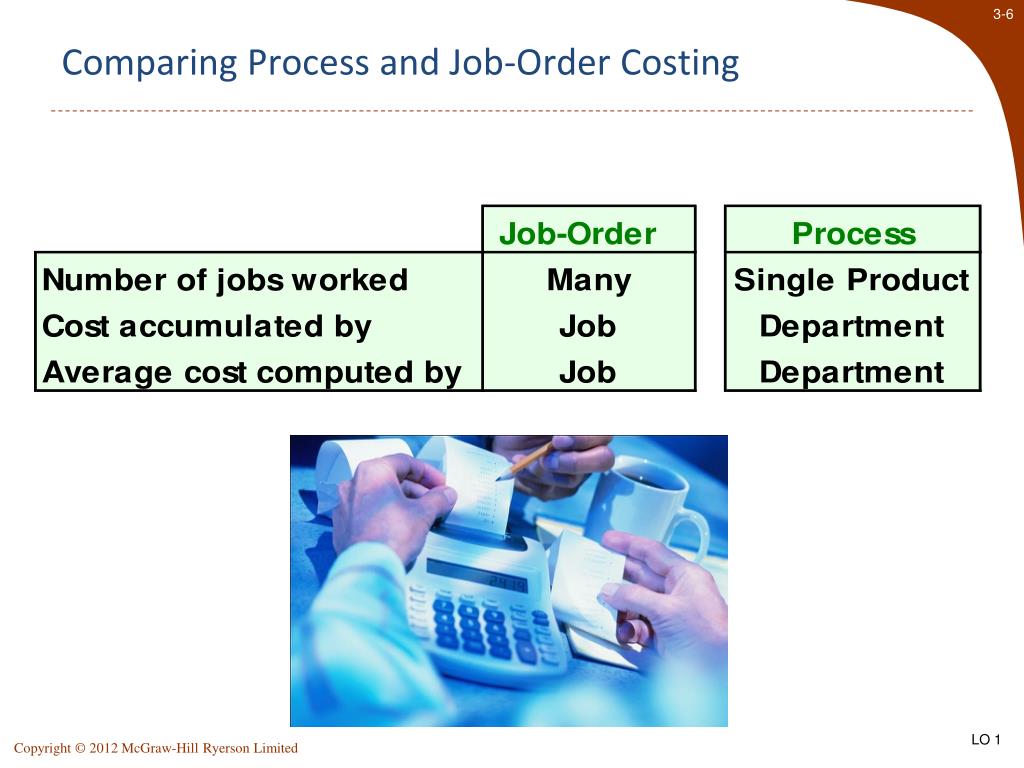 3-6

Comparing Process and Job-Order Costing

| | Job-Order | Process |
|---|---|---|
| Number of jobs worked | Many | Single Product |
| Cost accumulated by | Job | Department |
| Average cost computed by | Job | Department |

Copyright © 2012 McGraw-Hill Ryerson Limited

LO 1